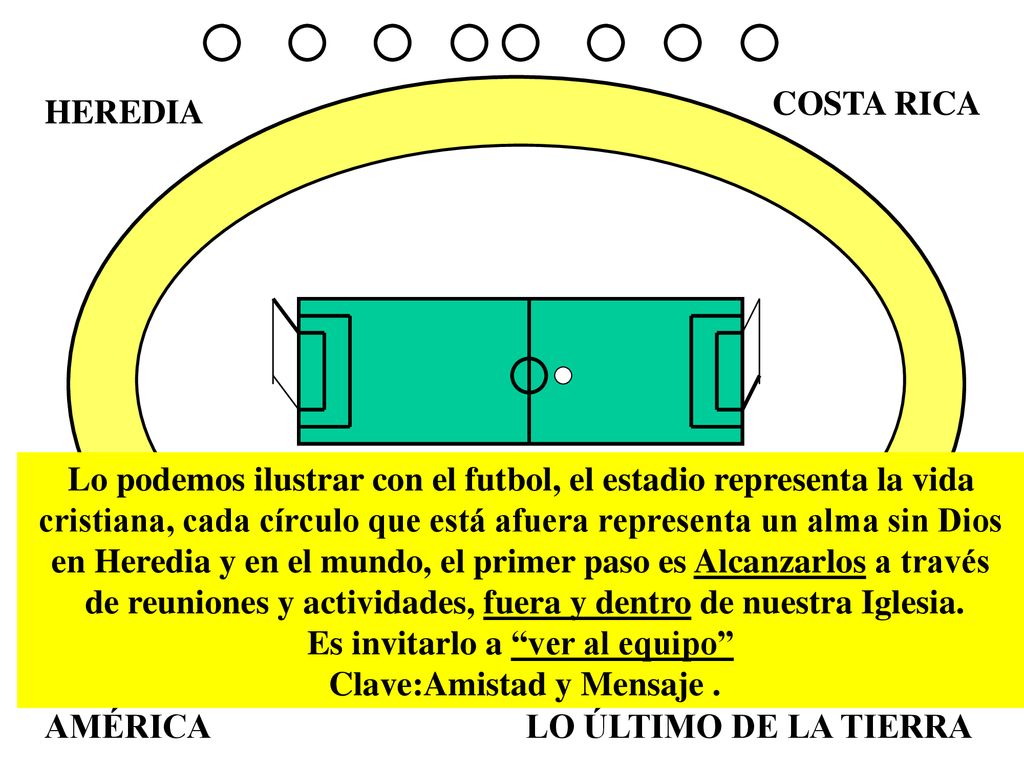 HEREDIA

COSTA RICA

Lo podemos ilustrar con el futbol, el estadio representa la vida cristiana, cada círculo que está afuera representa un alma sin Dios en Heredia y en el mundo, el primer paso es Alcanzarlos a través de reuniones y actividades, fuera y dentro de nuestra Iglesia.
Es invitarlo a “ver al equipo”
Clave:Amistad y Mensaje .

AMÉRICA

LO ÚLTIMO DE LA TIERRA